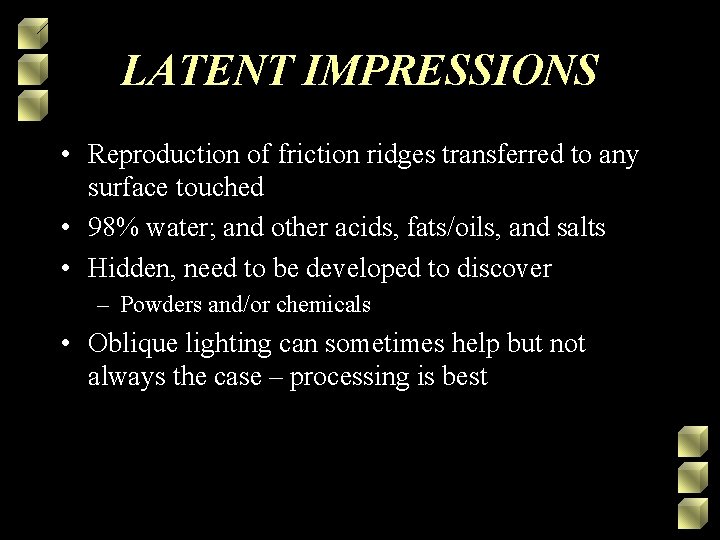 LATENT IMPRESSIONS

• Reproduction of friction ridges transferred to any surface touched
• 98% water; and other acids, fats/oils, and salts
• Hidden, need to be developed to discover
– Powders and/or chemicals
• Oblique lighting can sometimes help but not always the case – processing is best